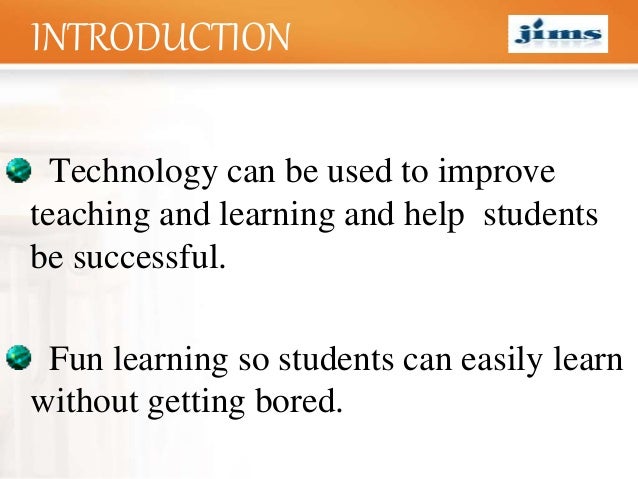 INTRODUCTION

jims

Technology can be used to improve teaching and learning and help students be successful.

Fun learning so students can easily learn without getting bored.